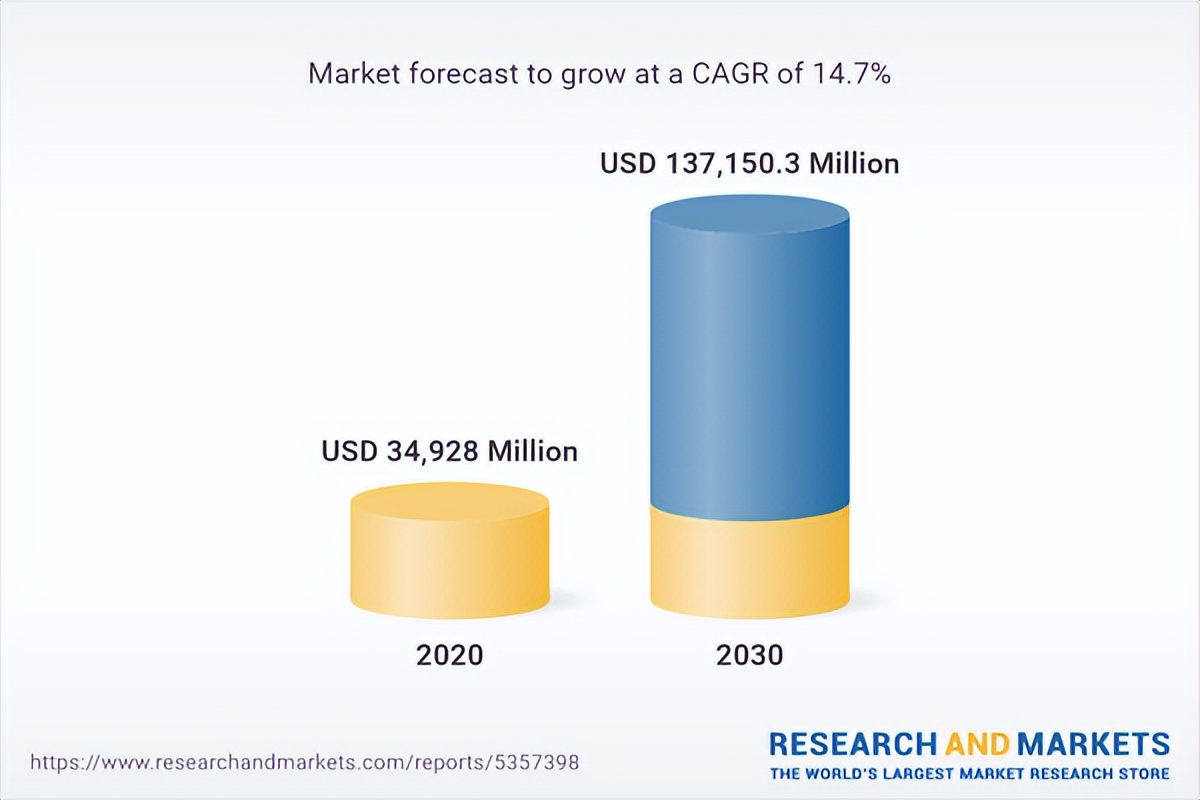 Market forecast to grow at a CAGR of 14.7%

USD 137,150.3 Million

USD 34,928 Million

2020

2030

https://www.researchandmarkets.com/reports/5357398

RESEARCH AND MARKETS
THE WORLD'S LARGEST MARKET RESEARCH STORE